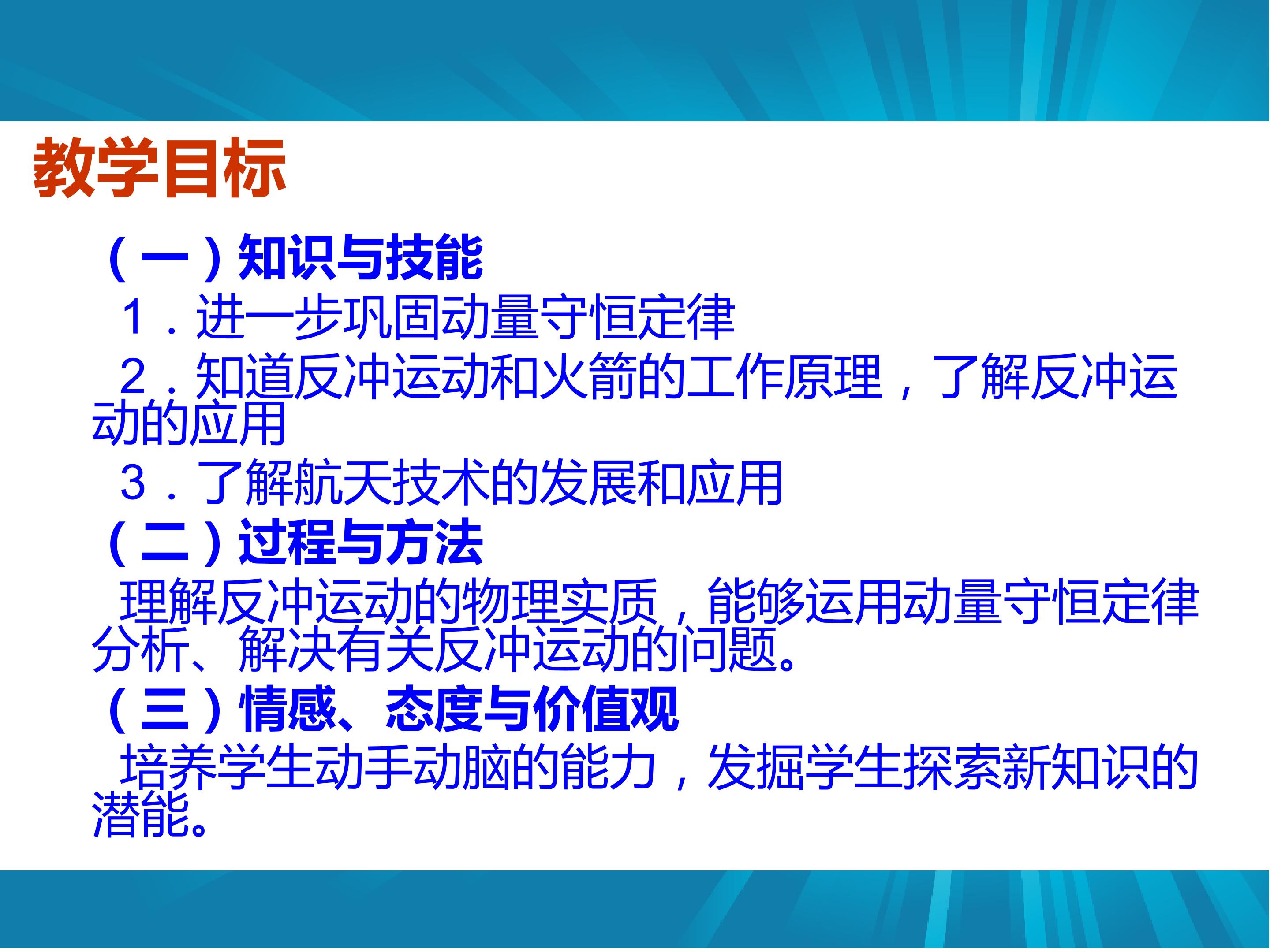 教学目标

（一）知识与技能

1．进一步巩固动量守恒定律

2．知道反冲运动和火箭的工作原理，了解反冲运动的应用

3．了解航天技术的发展和应用

（二）过程与方法

理解反冲运动的物理实质，能够运用动量守恒定律分析、解决有关反冲运动的问题。

（三）情感、态度与价值观

培养学生动手动脑的能力，发掘学生探索新知识的潜能。